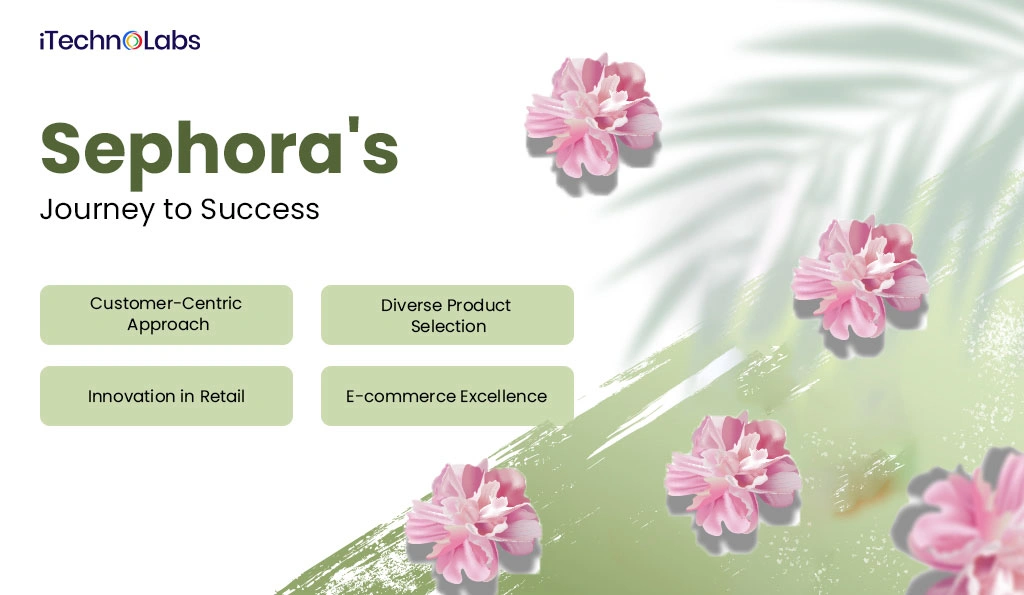 iTechnoLabs

Sephora's
Journey to Success

Customer-Centric Approach

Diverse Product Selection

Innovation in Retail

E-commerce Excellence